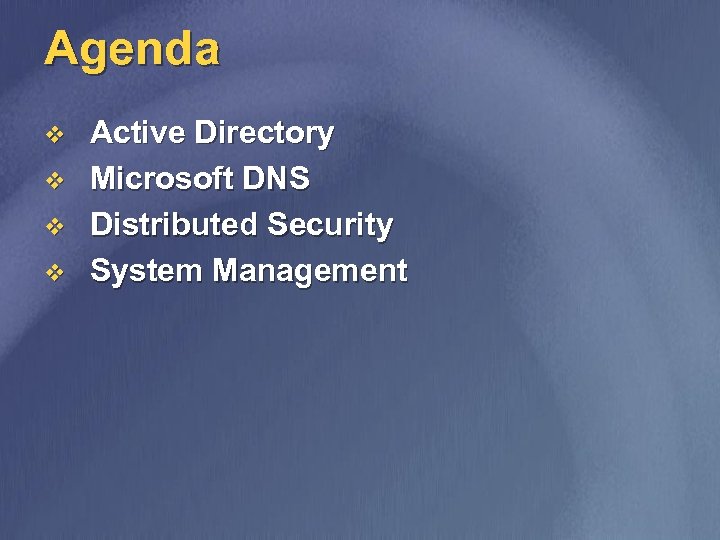 Agenda

❖ Active Directory
❖ Microsoft DNS
❖ Distributed Security
❖ System Management